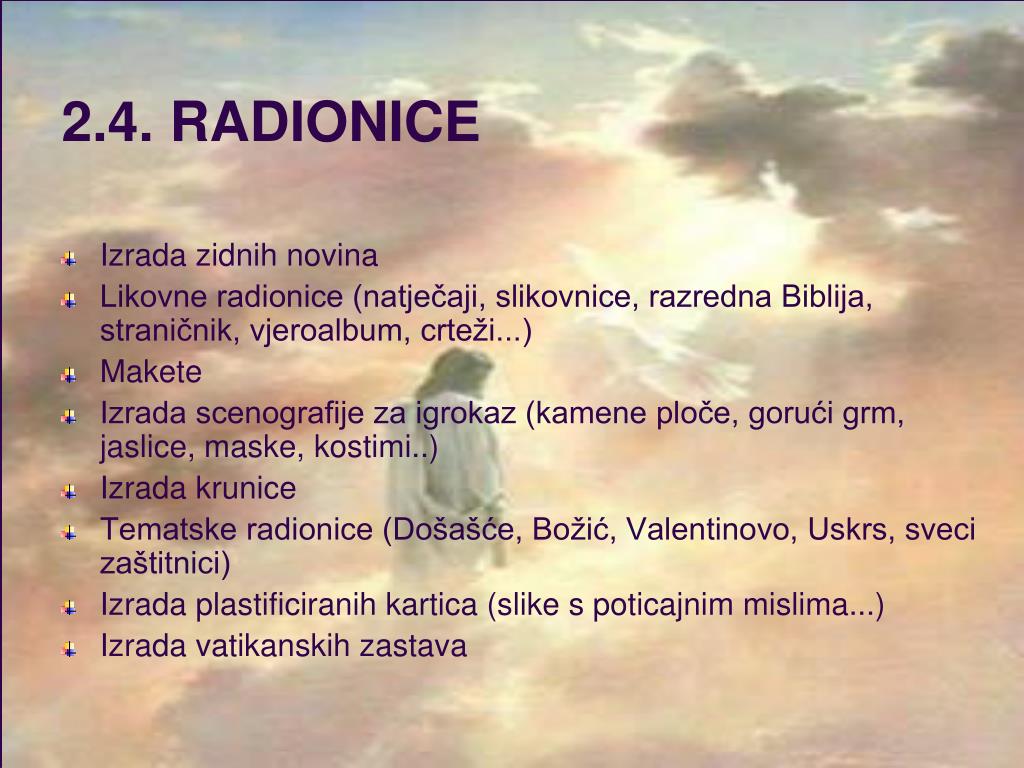 2.4. RADIONICE

Izrada zidnih novina

Likovne radionice (natječaji, slikovnice, razredna Biblija, straničnik, vjeroalbum, crteži...)

Makete

Izrada scenografije za igrokaz (kamene ploče, gorući grm, jaslice, maske, kostimi..)

Izrada krunice

Tematske radionice (Došašće, Božić, Valentinovo, Uskrs, sveci zaštitnici)

Izrada plastificiranih kartica (slike s poticajnim mislima...)

Izrada vatikanskih zastava